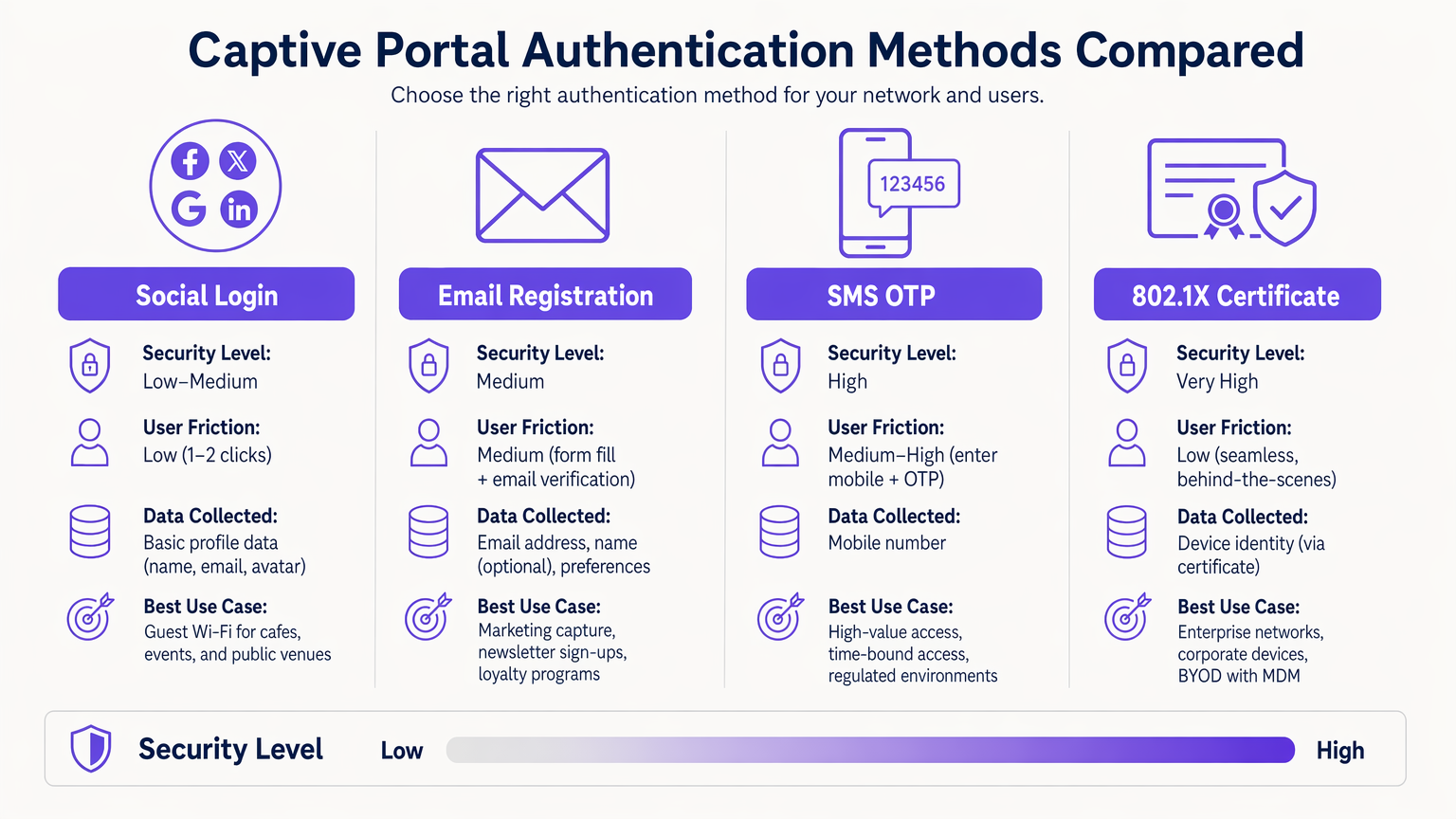 Captive Portal Authentication Methods Compared

Choose the right authentication method for your network and users.

Social Login

Security Level:
Low–Medium

User Friction:
Low (1–2 clicks)

Data Collected:
Basic profile data (name, email, avatar)

Best Use Case:
Guest Wi-Fi for cafes, events, and public venues

Email Registration

Security Level:
Medium

User Friction:
Medium (form fill + email verification)

Data Collected:
Email address, name (optional), preferences

Best Use Case:
Marketing capture, newsletter sign-ups, loyalty programs

123456

SMS OTP

Security Level:
High

User Friction:
Medium–High (enter mobile + OTP)

Data Collected:
Mobile number

Best Use Case:
High-value access, time-bound access, regulated environments

802.1X Certificate

Security Level:
Very High

User Friction:
Low (seamless, behind-the-scenes)

Data Collected:
Device identity (via certificate)

Best Use Case:
Enterprise networks, corporate devices, BYOD with MDM

Security Level Low High